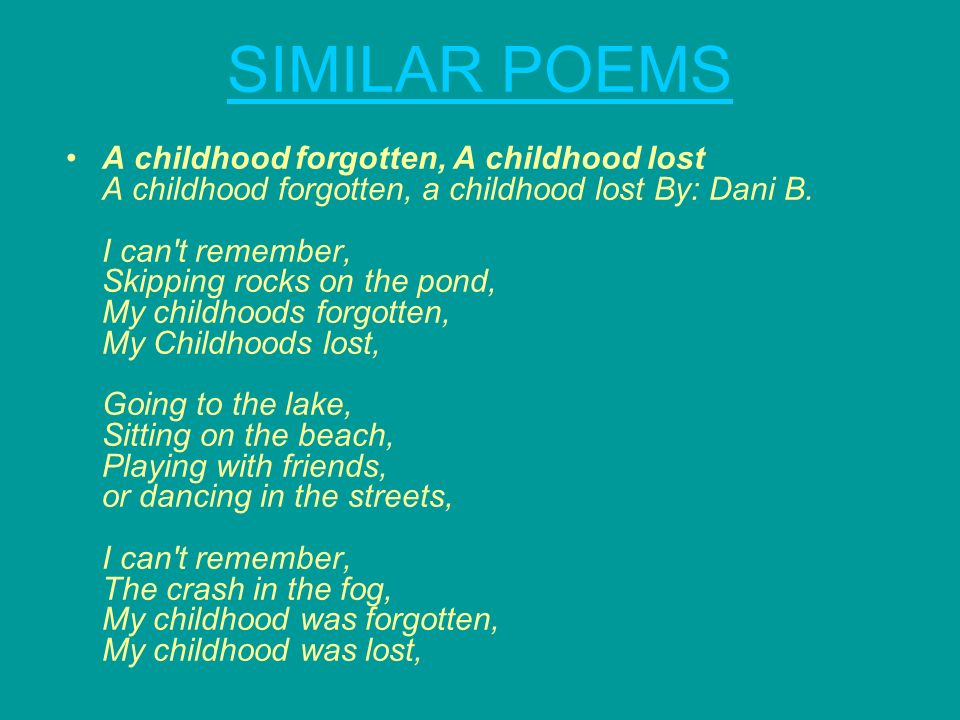 SIMILAR POEMS

• A childhood forgotten, A childhood lost
A childhood forgotten, a childhood lost By: Dani B.

I can't remember,
Skipping rocks on the pond,
My childhoods forgotten,
My Childhoods lost,

Going to the lake,
Sitting on the beach,
Playing with friends,
or dancing in the streets,

I can't remember,
The crash in the fog,
My childhood was forgotten,
My childhood was lost,